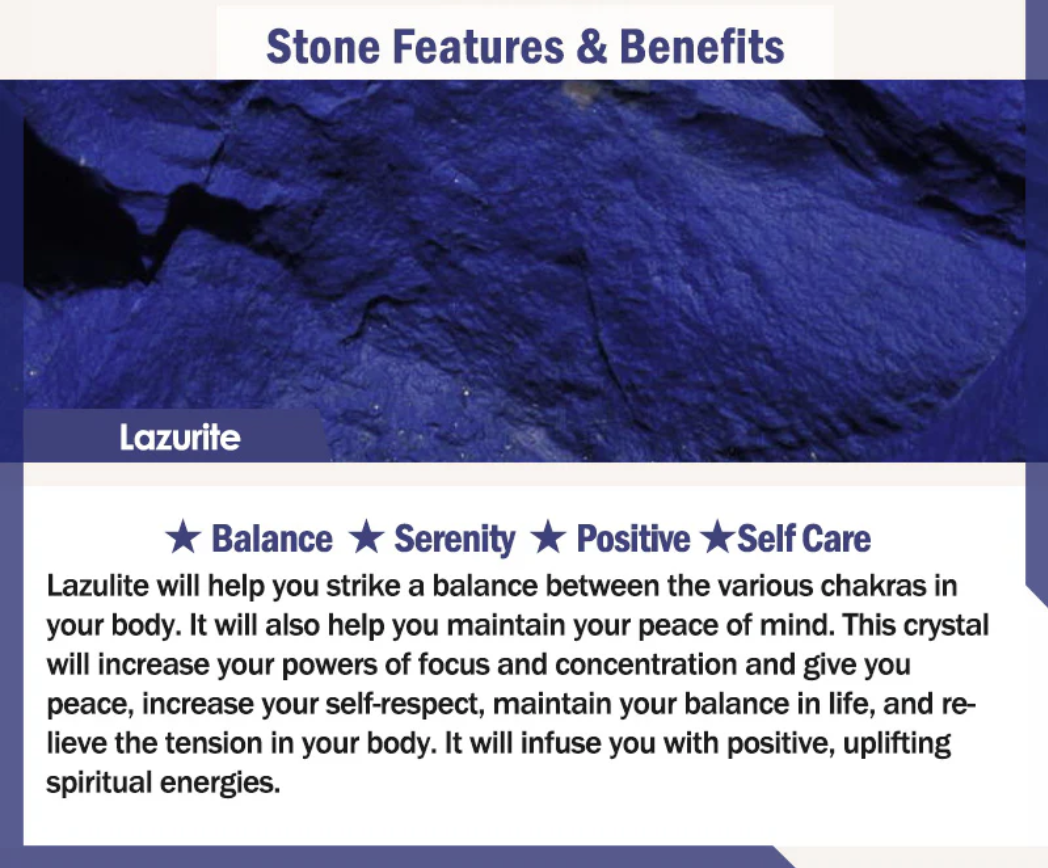 Stone Features & Benefits

Lazurite

★ Balance ★ Serenity ★ Positive ★Self Care

Lazulite will help you strike a balance between the various chakras in your body. It will also help you maintain your peace of mind. This crystal will increase your powers of focus and concentration and give you peace, increase your self-respect, maintain your balance in life, and relieve the tension in your body. It will infuse you with positive, uplifting spiritual energies.